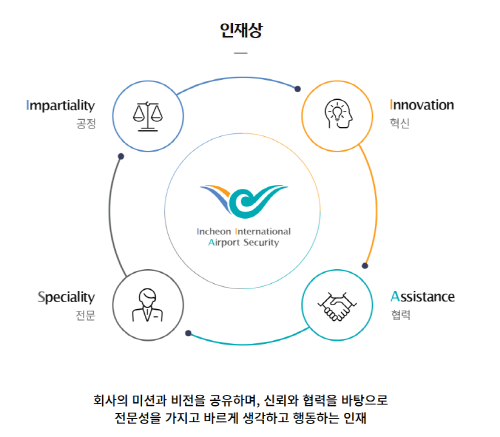 인재상

Impartiality
공정

Innovation
혁신

Incheon International Airport Security

Speciality
전문

Assistance
협력

회사의 미션과 비전을 공유하며, 신뢰와 협력을 바탕으로 전문성을 가지고 바르게 생각하고 행동하는 인재